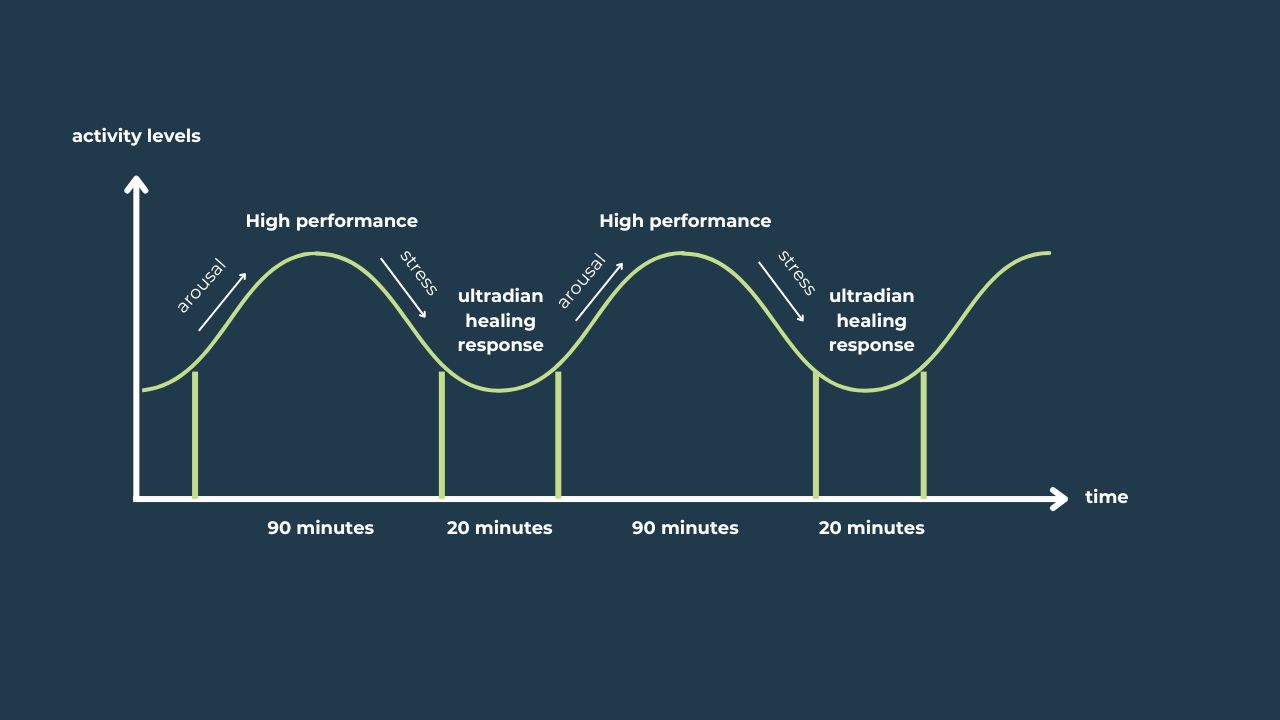 activity levels

High performance

arousal

stress

ultradian healing response

High performance

arousal

stress

ultradian healing response

time

90 minutes

20 minutes

90 minutes

20 minutes